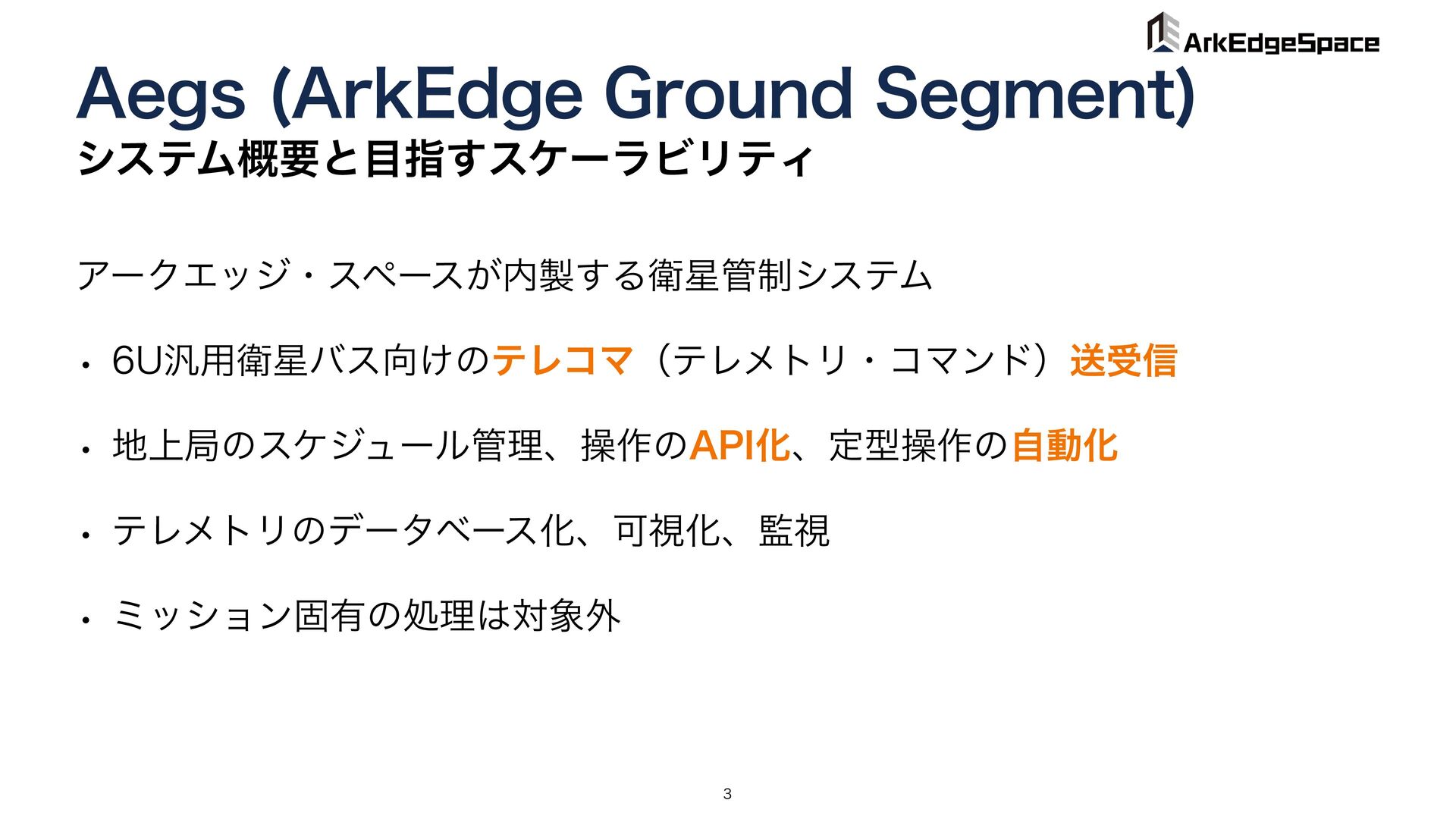 ArkEdgeSpace

Aegs (ArkEdge Ground Segment)
システム概要と目指すスケーラビリティ

アークエッジ・スペースが内製する衛星管制システム

• 6U汎用衛星バス向けのテレコマ（テレメトリ・コマンド）送受信

• 地上局のスケジュール管理、操作のAPI化、定型操作の自動化

• テレメトリのデータベース化、可視化、監視

• ミッション固有の処理は対象外

3